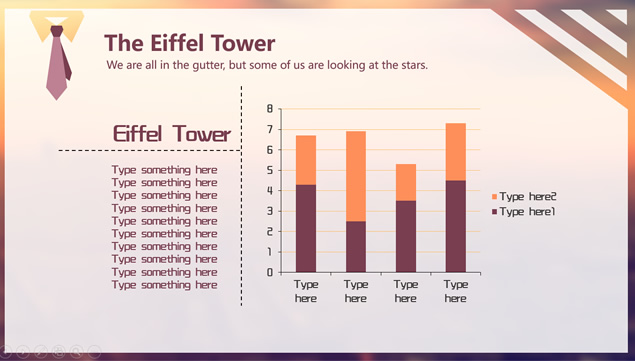 The Eiffel Tower
We are all in the gutter, but some of us are looking at the stars.

Eiffel Tower

Type something here
Type something here
Type something here
Type something here
Type something here
Type something here
Type something here
Type something here
Type something here
Type something here

8
7
6
5
4
3
2
1
0
Type here
Type here
Type here
Type here

Type here2
Type here1